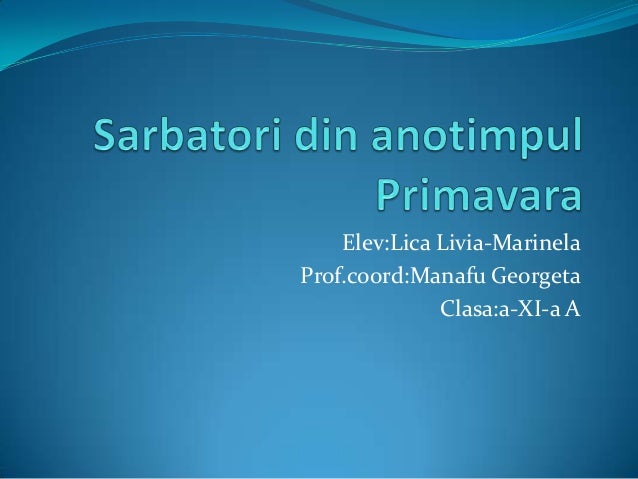 Sarbatori din anotimpul Primavara

Elev:Lica Livia-Marinela
Prof.coord:Manafu Georgeta
Clasa:a-XI-a A